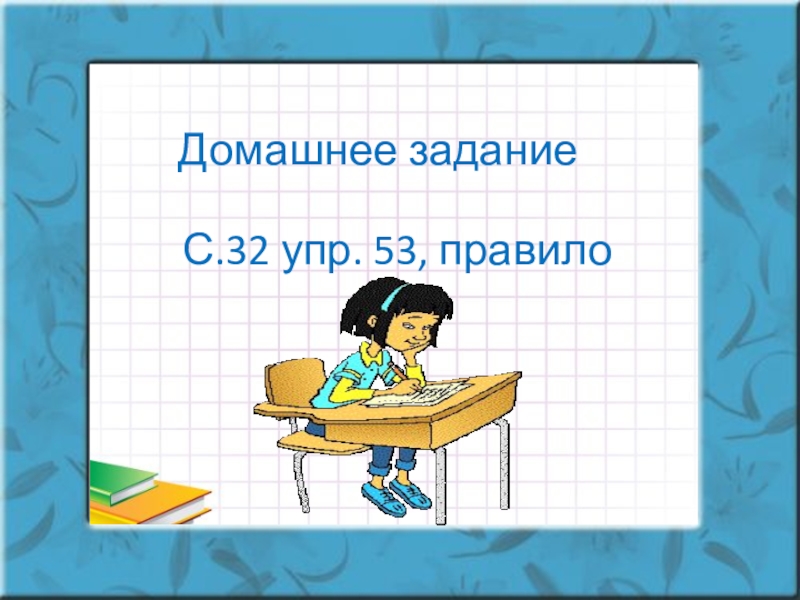 Домашнее задание

С.32 упр. 53, правило